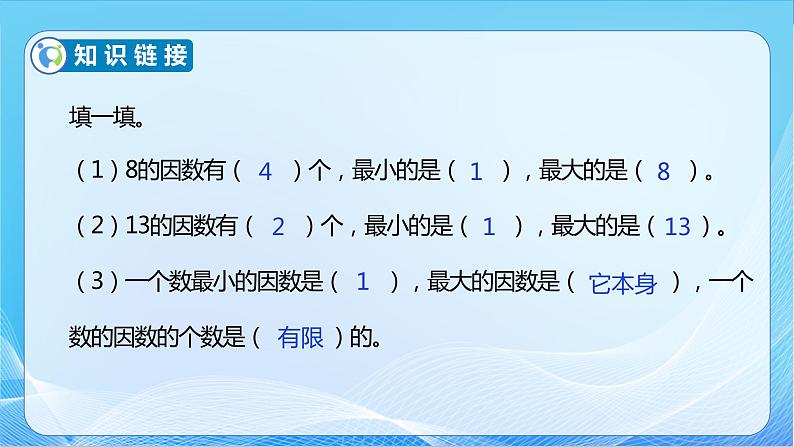 知识链接

填一填。

（1）8的因数有（ 4 ）个，最小的是（ 1 ），最大的是（ 8 ）。

（2）13的因数有（ 2 ）个，最小的是（ 1 ），最大的是（ 13 ）。

（3）一个数最小的因数是（ 1 ），最大的因数是（ 它本身 ），一个数的因数的个数是（ 有限 ）的。